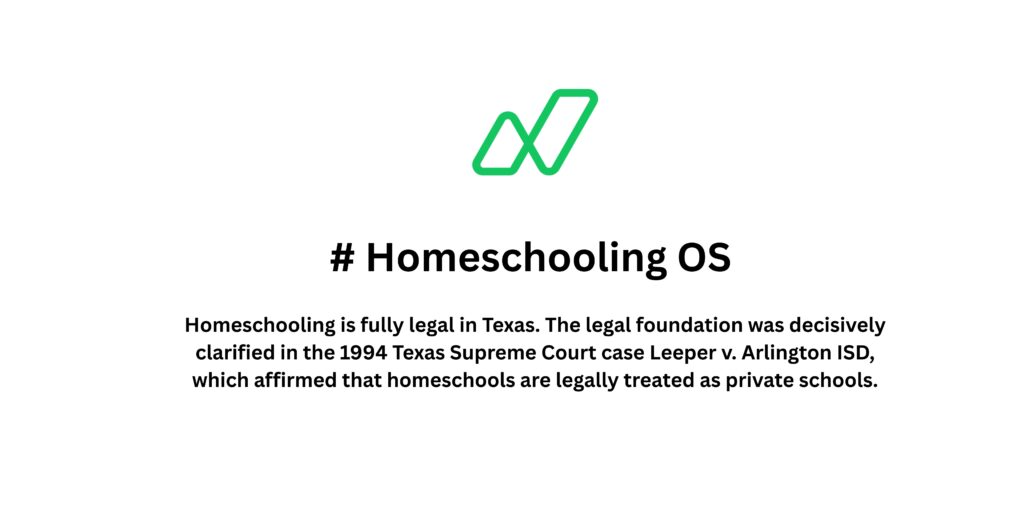 # Homeschooling OS

Homeschooling is fully legal in Texas. The legal foundation was decisively clarified in the 1994 Texas Supreme Court case Leeper v. Arlington ISD, which affirmed that homeschools are legally treated as private schools.